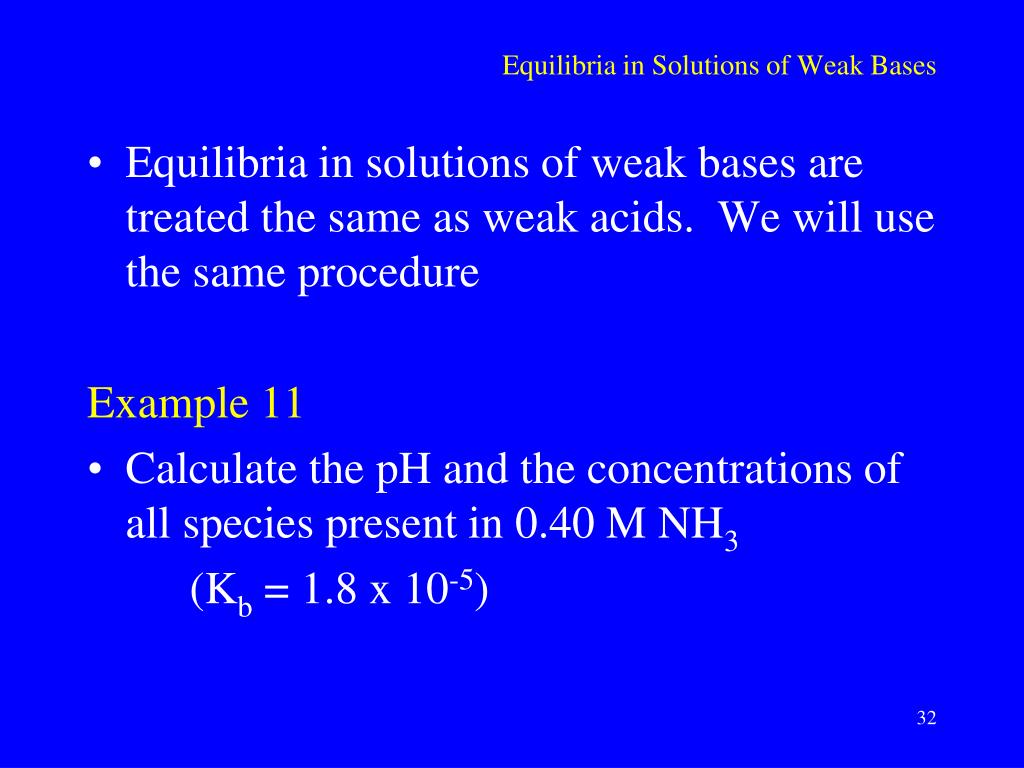 Equilibria in Solutions of Weak Bases

• Equilibria in solutions of weak bases are treated the same as weak acids. We will use the same procedure

Example 11

• Calculate the pH and the concentrations of all species present in 0.40 M $NH_3$
($K_b = 1.8 \times 10^{-5}$)

32